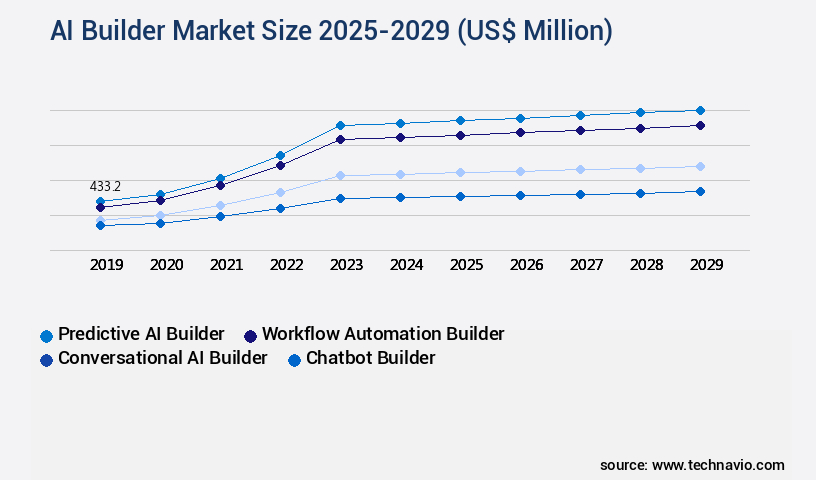 AI Builder Market Size 2025-2029 (US$ Million)

433.2

2019 2020 2021 2022 2023 2024 2025 2026 2027 2028 2029

Predictive AI Builder
Workflow Automation Builder
Conversational AI Builder
Chatbot Builder

source: www.technavio.com